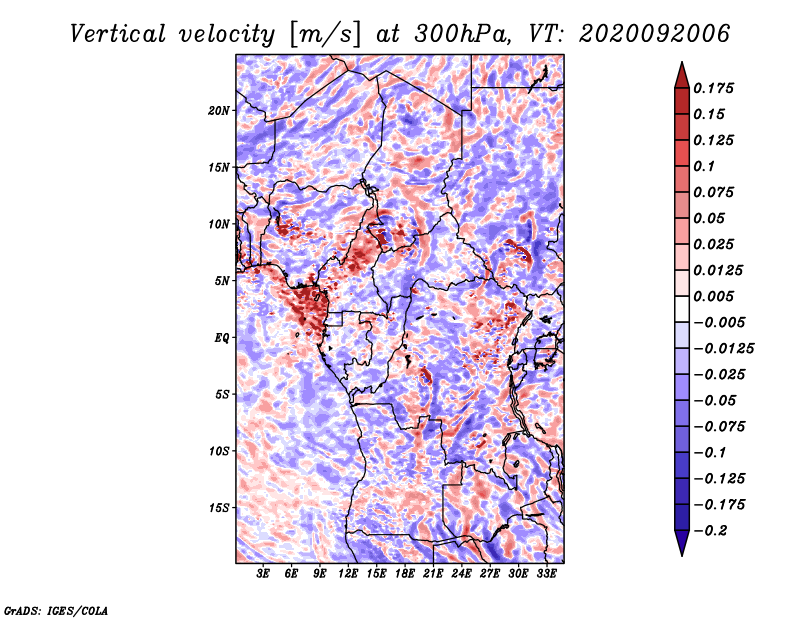 Vertical velocity [m/s] at 300hPa, VT: 2020092006

20N
15N
10N
5N
EQ
5S
10S
15S

3E 6E 9E 12E 15E 18E 21E 24E 27E 30E 33E

0.175
0.15
0.125
0.1
0.075
0.05
0.025
0.0125
0.005
−0.005
−0.0125
−0.025
−0.05
−0.075
−0.1
−0.125
−0.175
−0.2

GrADS: IGES/COLA